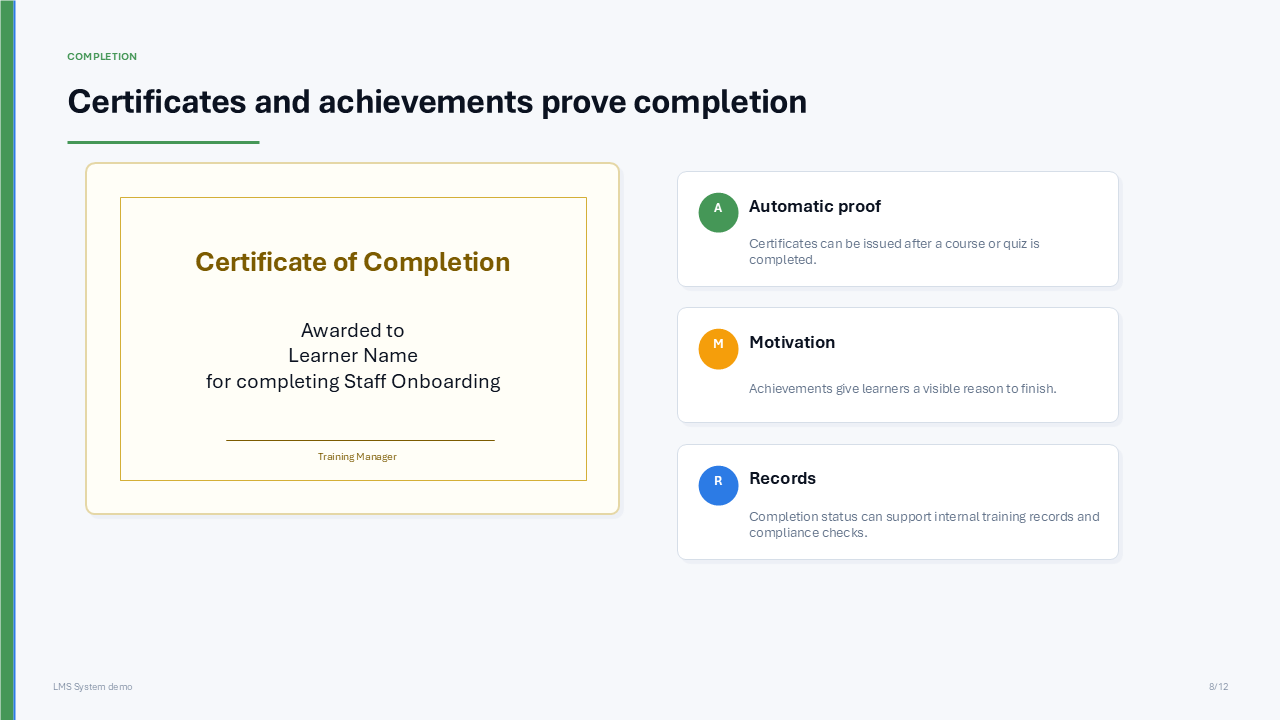 COMPLETION

Certificates and achievements prove completion

Certificate of Completion

Awarded to
Learner Name
for completing Staff Onboarding

Training Manager

A Automatic proof

Certificates can be issued after a course or quiz is completed.

M Motivation

Achievements give learners a visible reason to finish.

R Records

Completion status can support internal training records and compliance checks.

LMS System demo

8/12